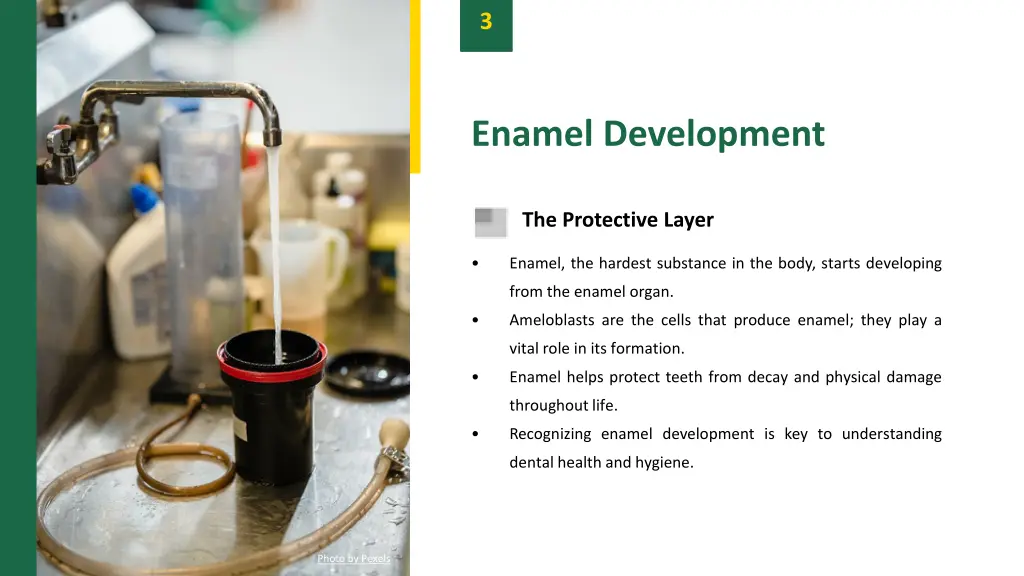 3

Enamel Development

The Protective Layer

• Enamel, the hardest substance in the body, starts developing from the enamel organ.

• Ameloblasts are the cells that produce enamel; they play a vital role in its formation.

• Enamel helps protect teeth from decay and physical damage throughout life.

• Recognizing enamel development is key to understanding dental health and hygiene.

Photo by Pexels